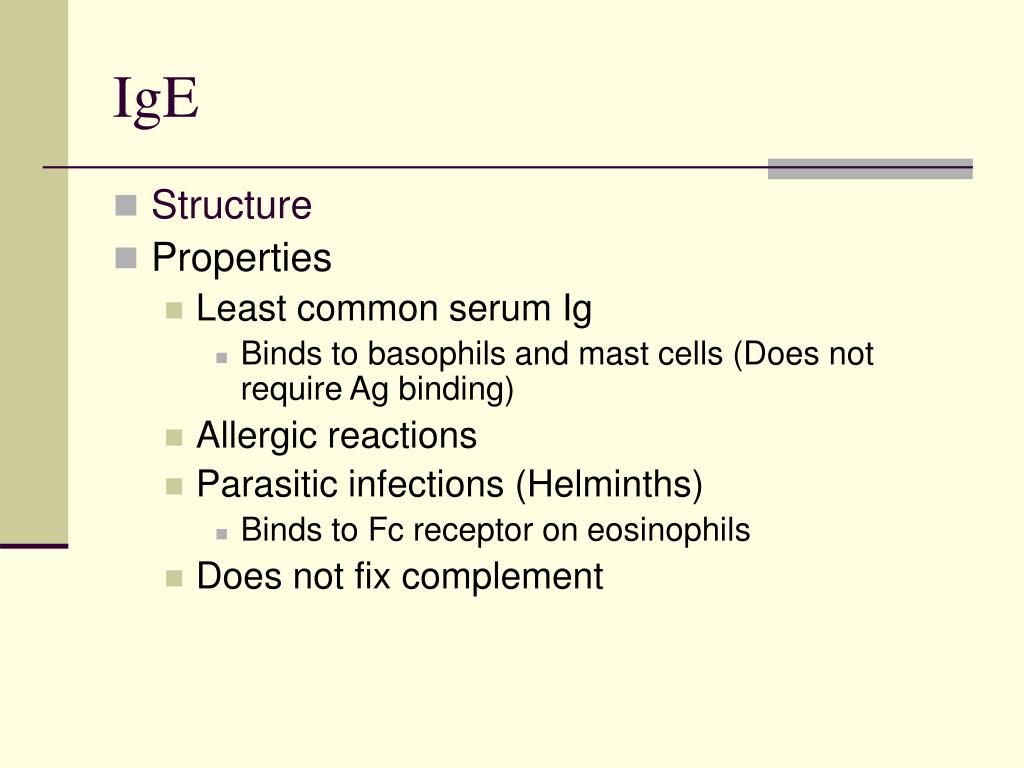 IgE

Structure
Properties
Least common serum Ig
Binds to basophils and mast cells (Does not require Ag binding)
Allergic reactions
Parasitic infections (Helminths)
Binds to Fc receptor on eosinophils
Does not fix complement